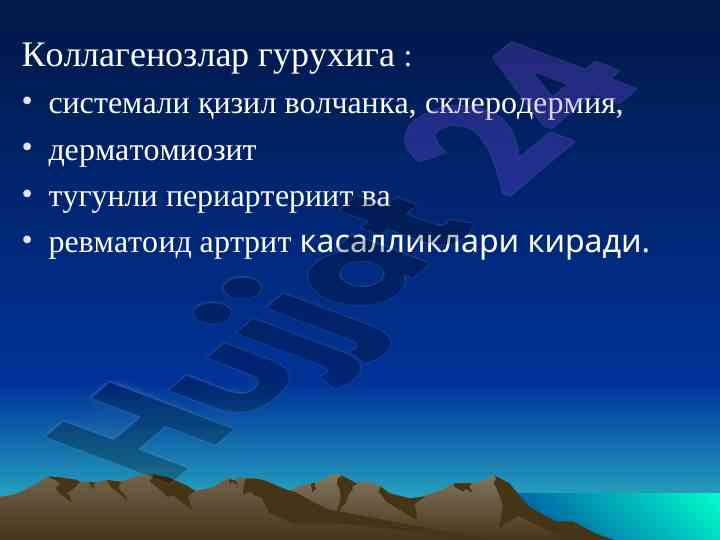 Коллагенозлар гурухига :

• системали қизил волчанка, склеродермия,
• дерматомиозит
• тугунли периартериит ва
• ревматоид артрит касалликлари киради.

Hujjat 24